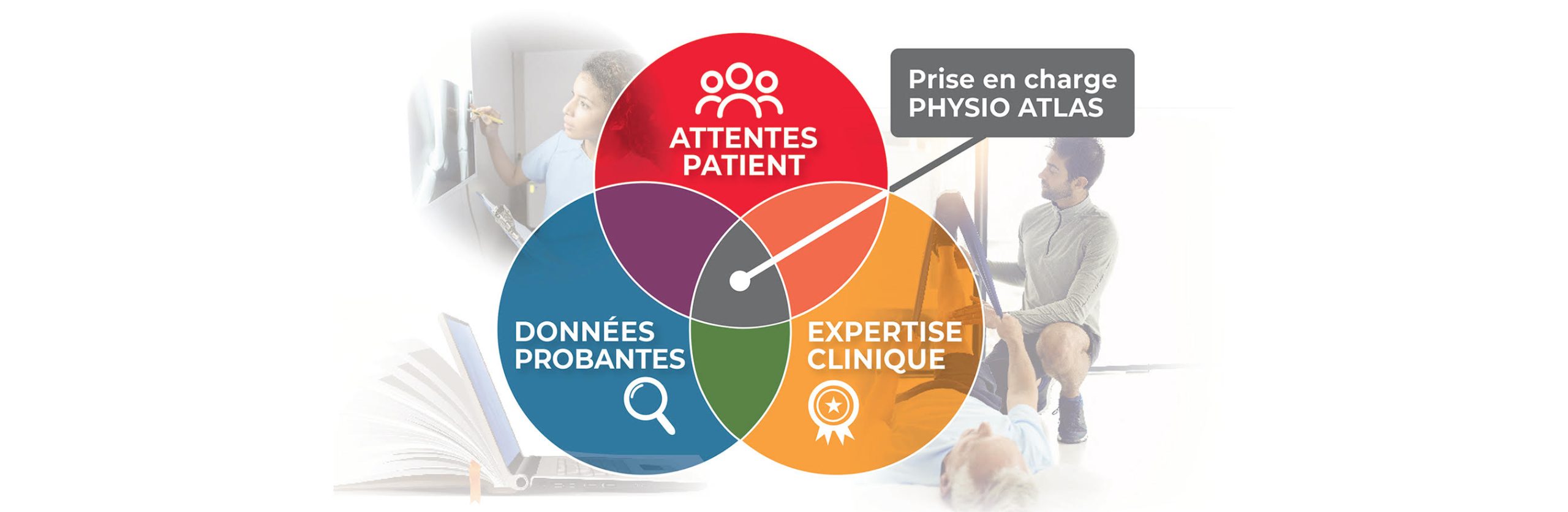 ATTENTES PATIENT

Prise en charge PHYSIO ATLAS

DONNÉES PROBANTES

EXPERTISE CLINIQUE